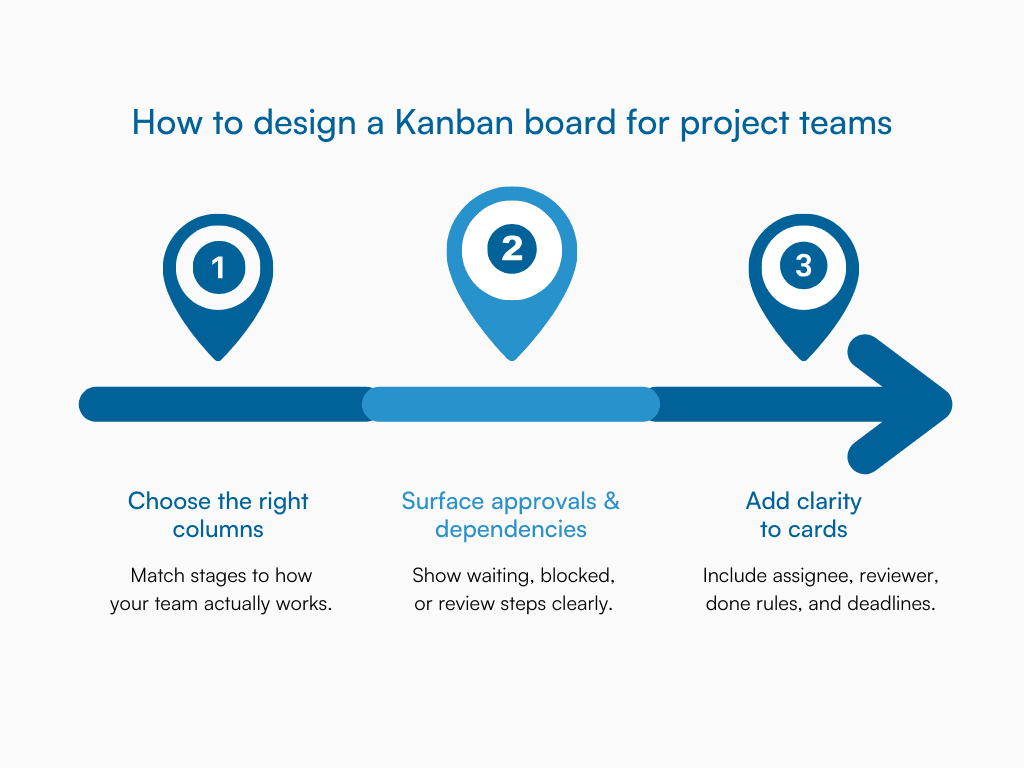 How to design a Kanban board for project teams

1

2

3

Choose the right columns

Match stages to how your team actually works.

Surface approvals & dependencies

Show waiting, blocked, or review steps clearly.

Add clarity to cards

Include assignee, reviewer, done rules, and deadlines.